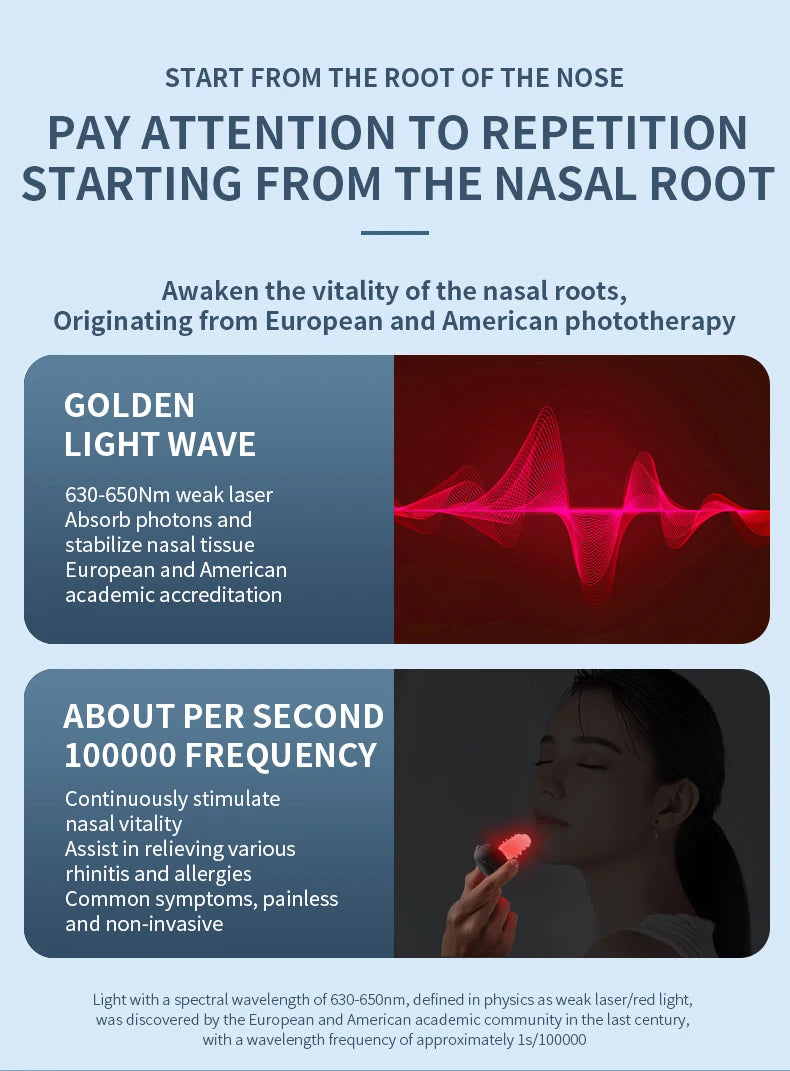 START FROM THE ROOT OF THE NOSE

PAY ATTENTION TO REPETITION STARTING FROM THE NASAL ROOT

Awaken the vitality of the nasal roots,
Originating from European and American phototherapy

GOLDEN
LIGHT WAVE

630-650Nm weak laser
Absorb photons and stabilize nasal tissue
European and American academic accreditation

ABOUT PER SECOND
100000 FREQUENCY

Continuously stimulate nasal vitality
Assist in relieving various rhinitis and allergies
Common symptoms, painless and non-invasive

Light with a spectral wavelength of 630-650nm, defined in physics as weak laser/red light, was discovered by the European and American academic community in the last century, with a wavelength frequency of approximately 1s/100000